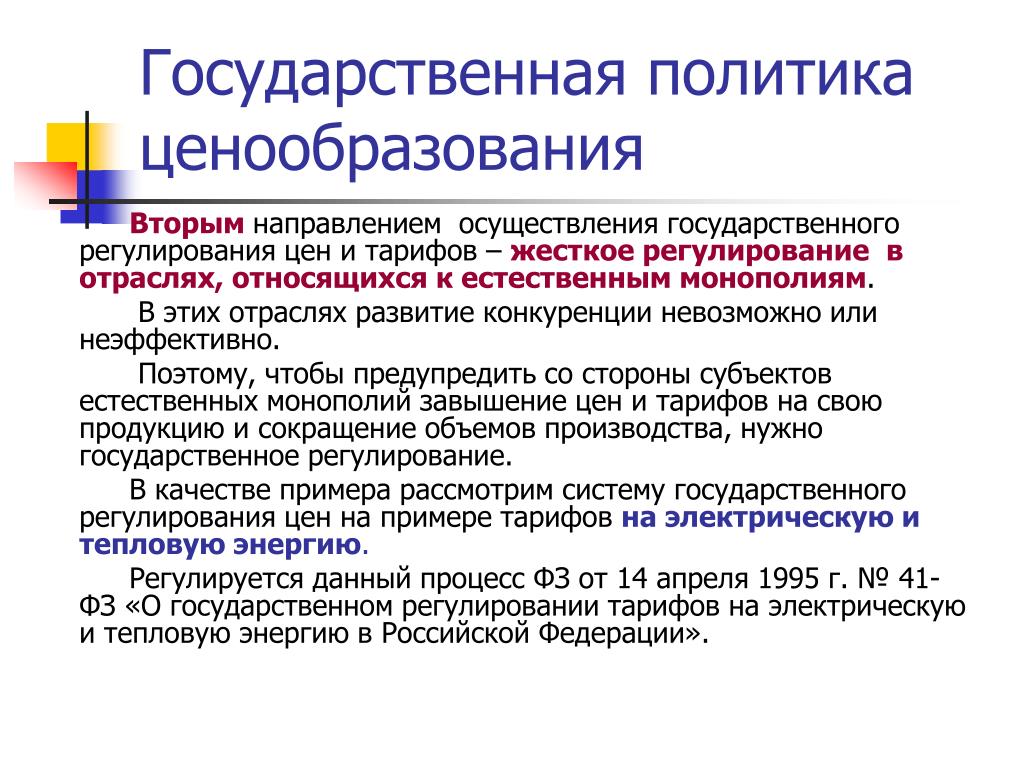 Государственная политика ценообразования

Вторым направлением осуществления государственного регулирования цен и тарифов – жесткое регулирование в отраслях, относящихся к естественным монополиям.

В этих отраслях развитие конкуренции невозможно или неэффективно.

Поэтому, чтобы предупредить со стороны субъектов естественных монополий завышение цен и тарифов на свою продукцию и сокращение объемов производства, нужно государственное регулирование.

В качестве примера рассмотрим систему государственного регулирования цен на примере тарифов на электрическую и тепловую энергию.

Регулируется данный процесс ФЗ от 14 апреля 1995 г. № 41-ФЗ «О государственном регулировании тарифов на электрическую и тепловую энергию в Российской Федерации».